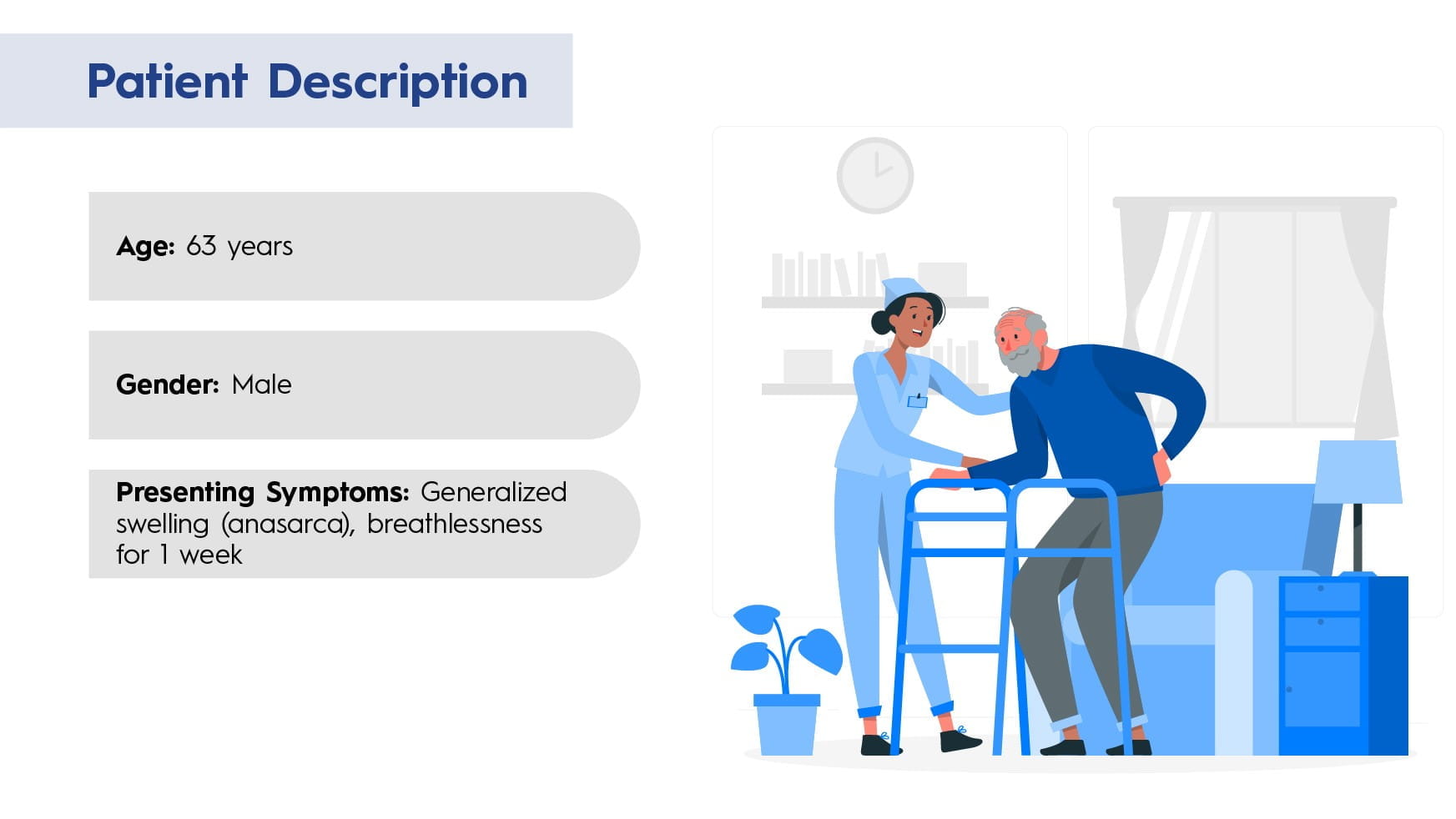 Patient Description

Age: 63 years

Gender: Male

Presenting Symptoms: Generalized swelling (anasarca), breathlessness for 1 week